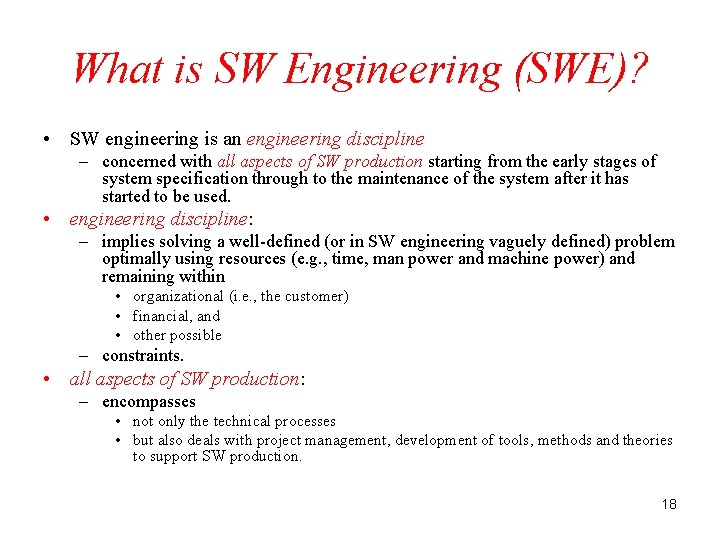 What is SW Engineering (SWE)?

• SW engineering is an engineering discipline
– concerned with all aspects of SW production starting from the early stages of system specification through to the maintenance of the system after it has started to be used.

• engineering discipline:
– implies solving a well-defined (or in SW engineering vaguely defined) problem optimally using resources (e.g., time, man power and machine power) and remaining within
• organizational (i.e., the customer)
• financial, and
• other possible
– constraints.

• all aspects of SW production:
– encompasses
• not only the technical processes
• but also deals with project management, development of tools, methods and theories to support SW production.

18